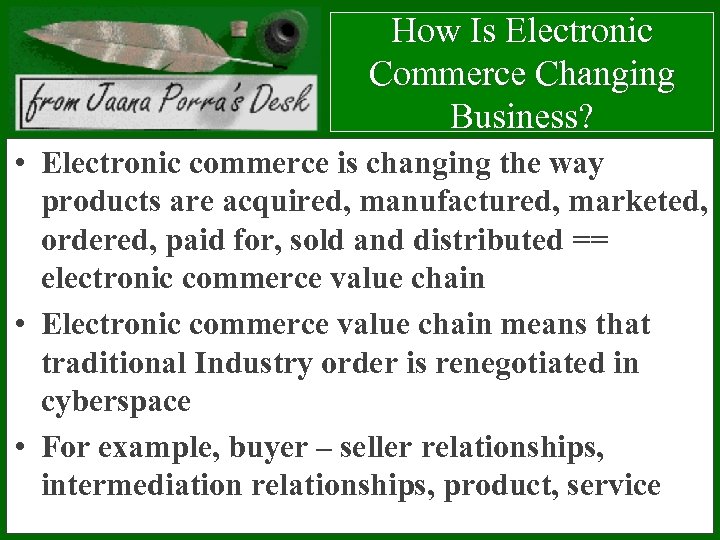 from Jaana Porra's Desk

How Is Electronic Commerce Changing Business?

• Electronic commerce is changing the way products are acquired, manufactured, marketed, ordered, paid for, sold and distributed == electronic commerce value chain

• Electronic commerce value chain means that traditional Industry order is renegotiated in cyberspace

• For example, buyer – seller relationships, intermediation relationships, product, service